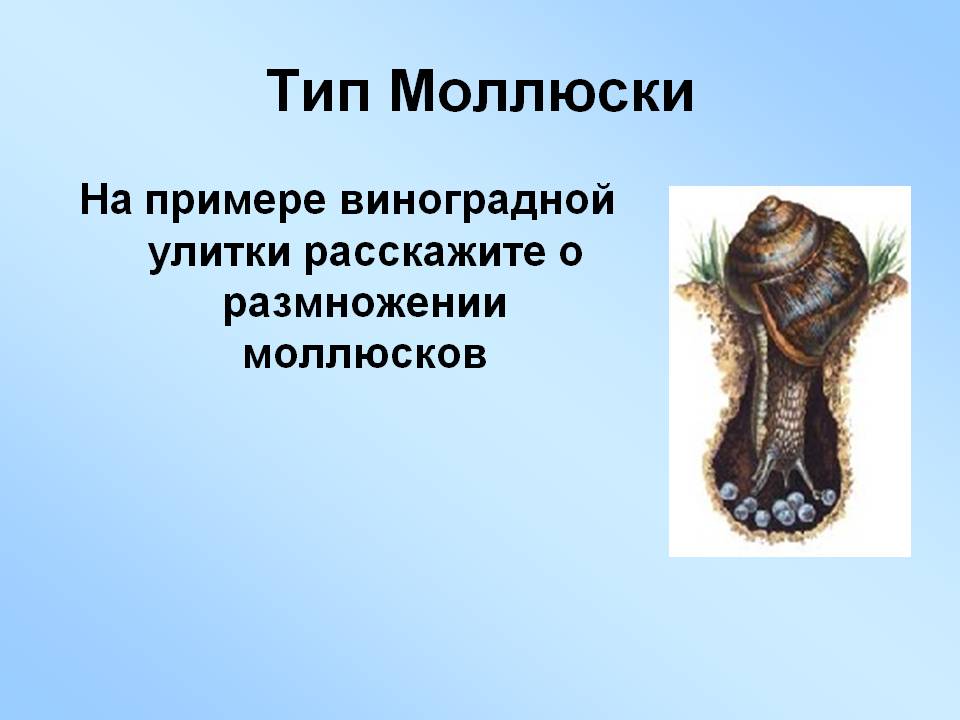 Тип Моллюски

На примере виноградной улитки расскажите о размножении моллюсков